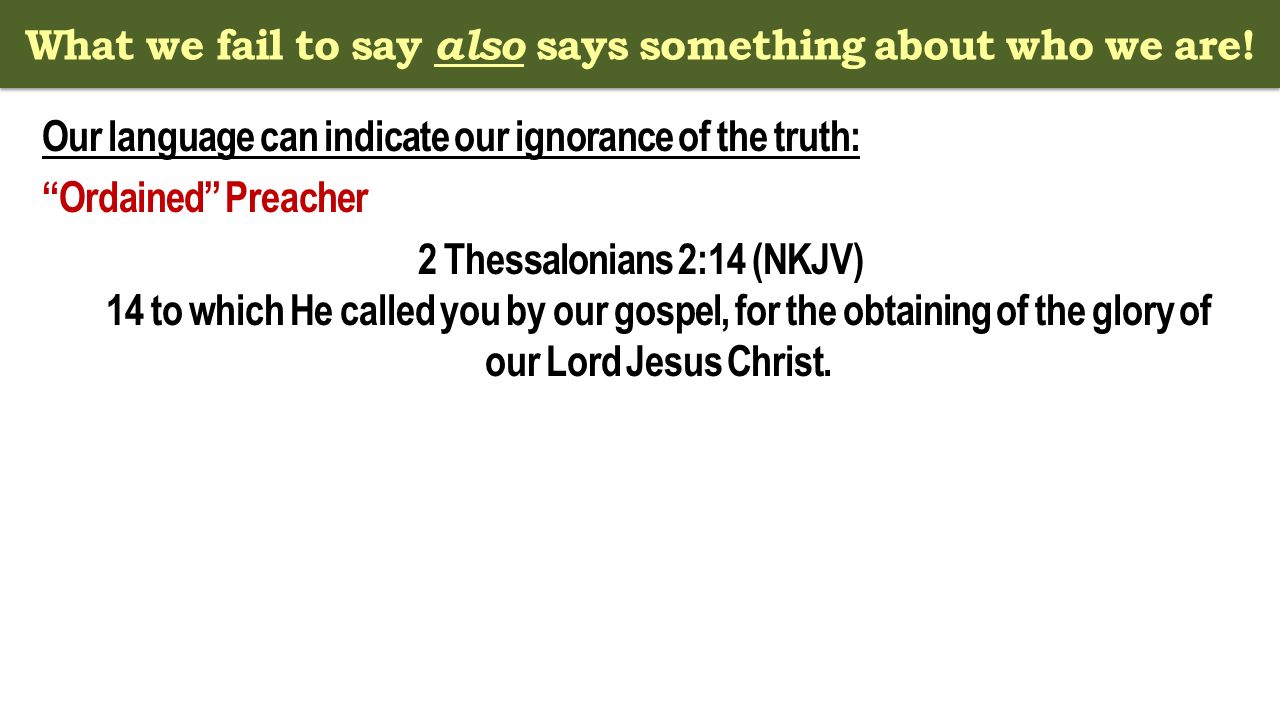 What we fail to say also says something about who we are!

Our language can indicate our ignorance of the truth:

“Ordained” Preacher

2 Thessalonians 2:14 (NKJV)
14 to which He called you by our gospel, for the obtaining of the glory of our Lord Jesus Christ.